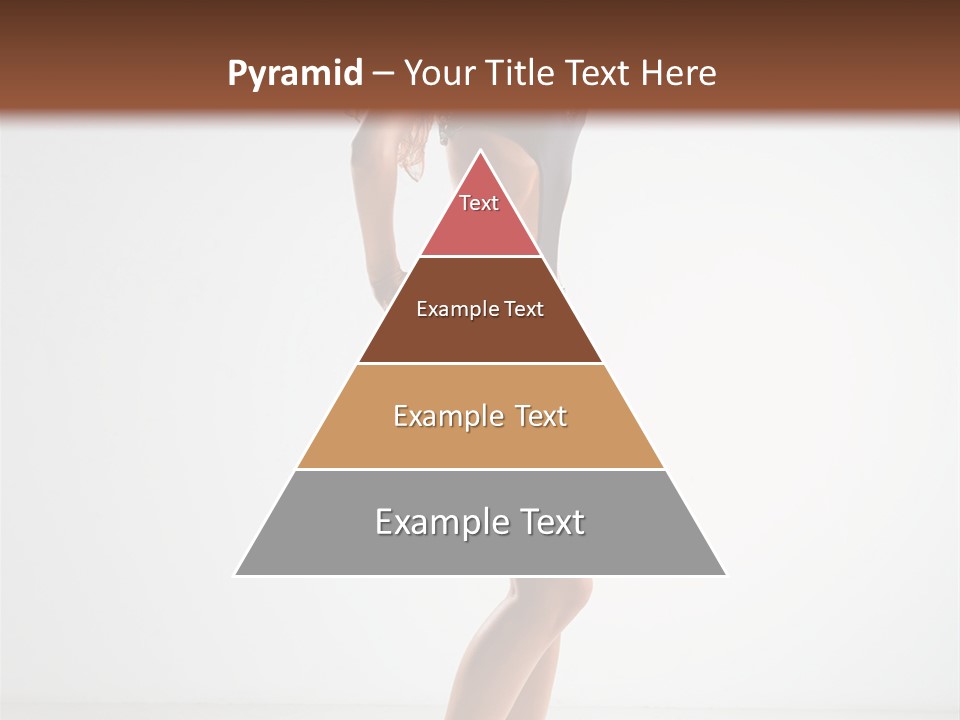 Pyramid – Your Title Text Here

Text

Example Text

Example Text

Example Text